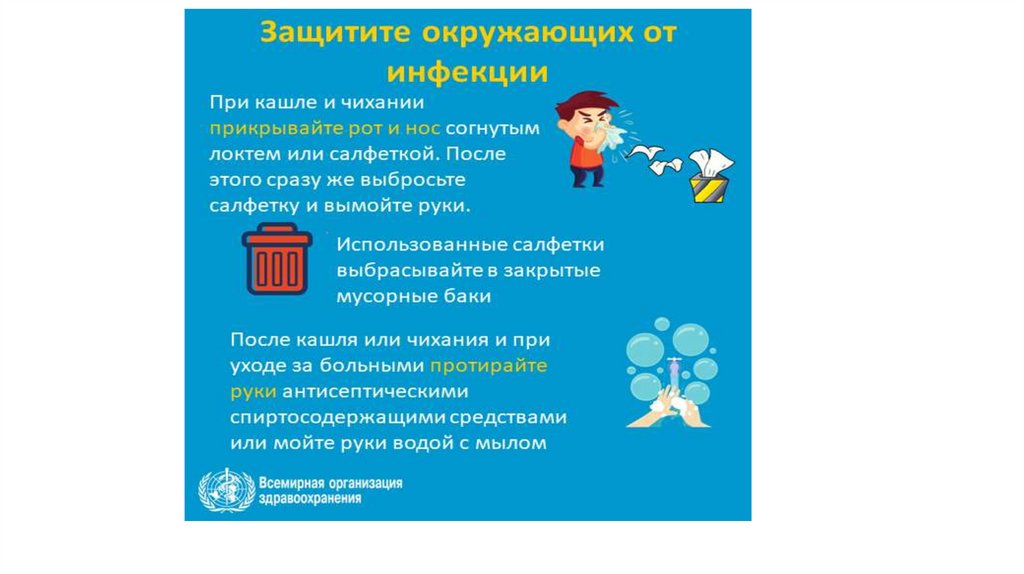 Защитите окружающих от инфекции

При кашле и чихании прикрывайте рот и нос согнутым локтем или салфеткой. После этого сразу же выбросьте салфетку и вымойте руки.

Использованные салфетки выбрасывайте в закрытые мусорные баки

После кашля или чихания и при уходе за больными протирайте руки антисептическими спиртосодержащими средствами или мойте руки водой с мылом

Всемирная организация здравоохранения